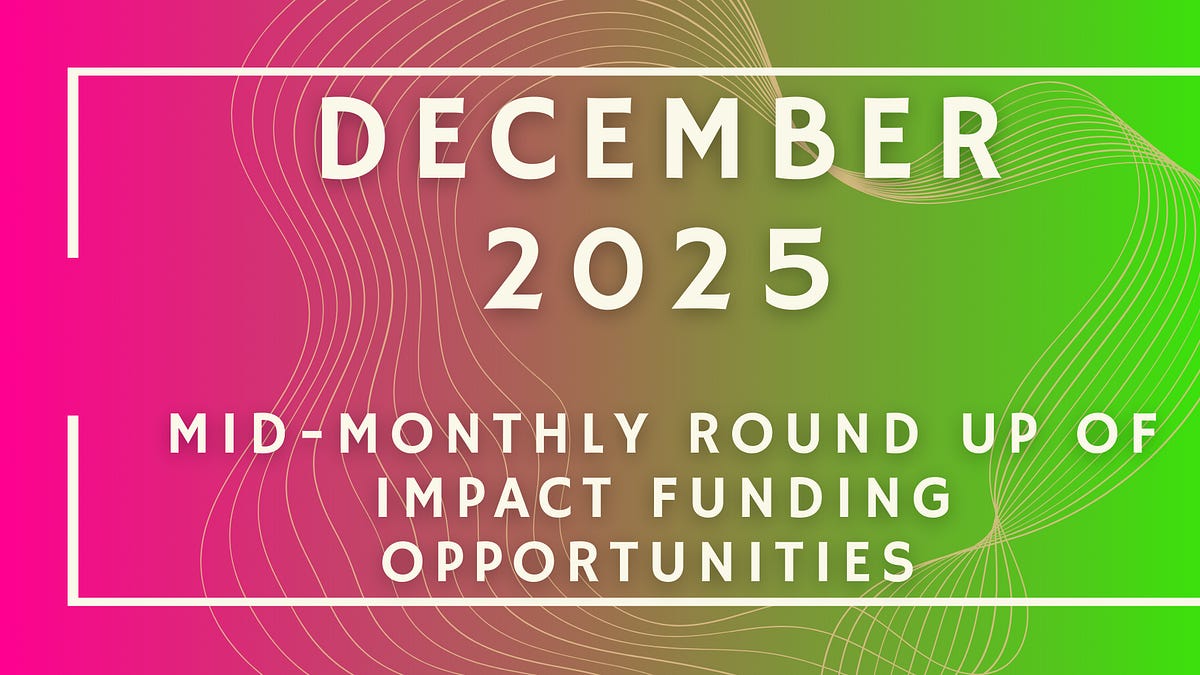 DECEMBER 2025

MID-MONTHLY ROUND UP OF IMPACT FUNDING OPPORTUNITIES